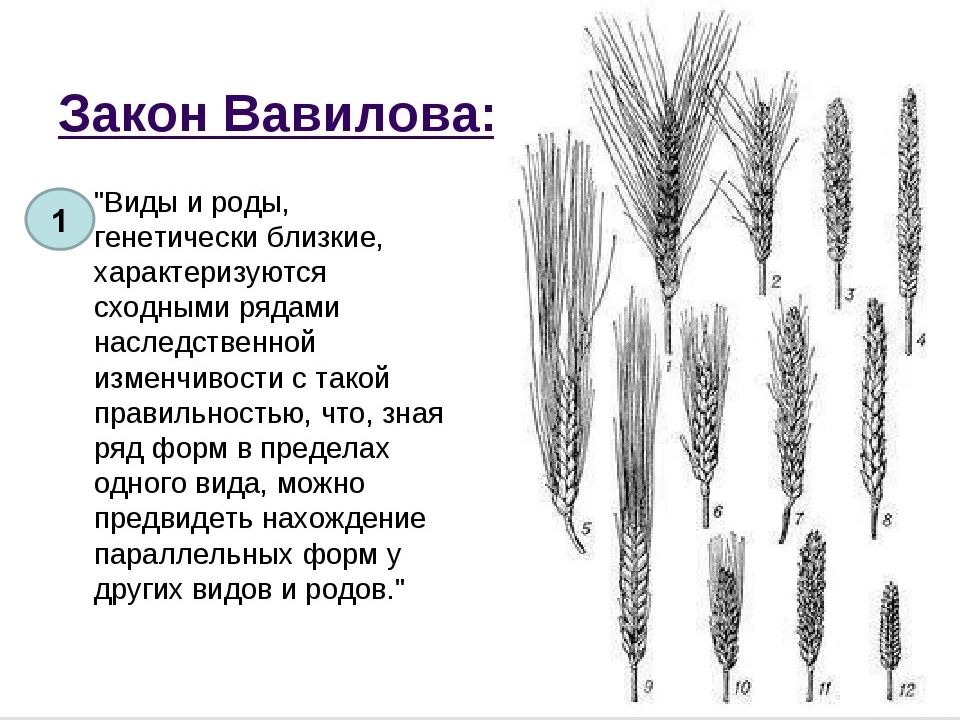 Закон Вавилова:

1

"Виды и роды, генетически близкие, характеризуются сходными рядами наследственной изменчивости с такой правильностью, что, зная ряд форм в пределах одного вида, можно предвидеть нахождение параллельных форм у других видов и родов."

1 2 3 4 5 6 7 8 9 10 11 12